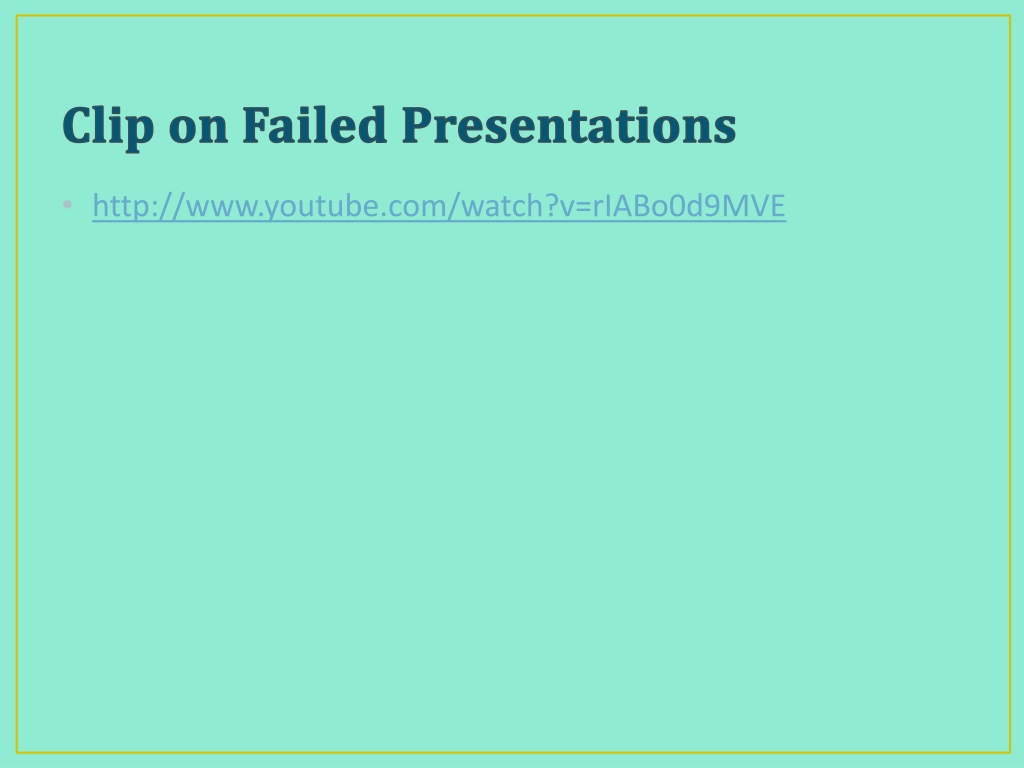 Clip on Failed Presentations

• http://www.youtube.com/watch?v=rIABo0d9MVE